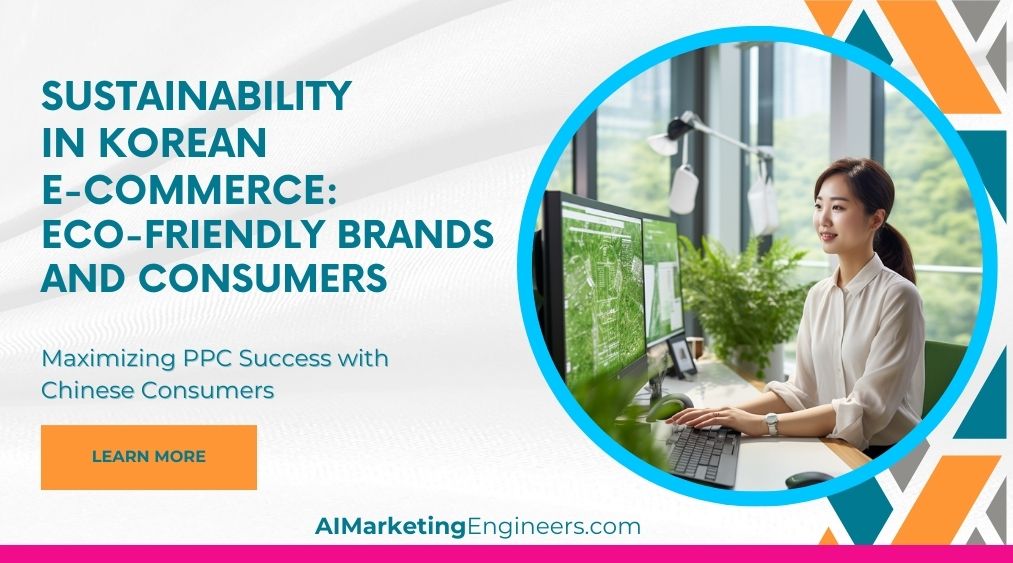 SUSTAINABILITY IN KOREAN E-COMMERCE: ECO-FRIENDLY BRANDS AND CONSUMERS

Maximizing PPC Success with Chinese Consumers

LEARN MORE

AIMarketingEngineers.com